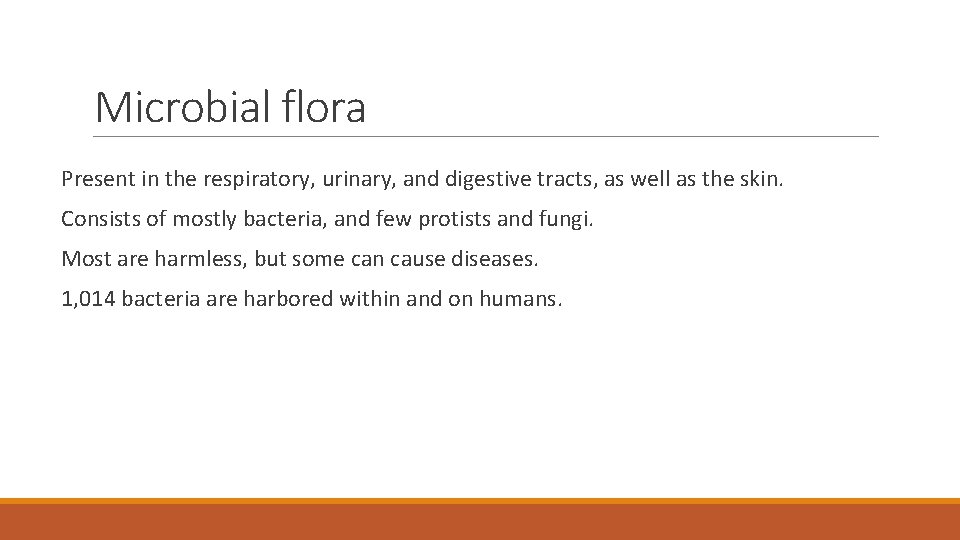 Microbial flora

Present in the respiratory, urinary, and digestive tracts, as well as the skin.

Consists of mostly bacteria, and few protists and fungi.

Most are harmless, but some can cause diseases.

1,014 bacteria are harbored within and on humans.